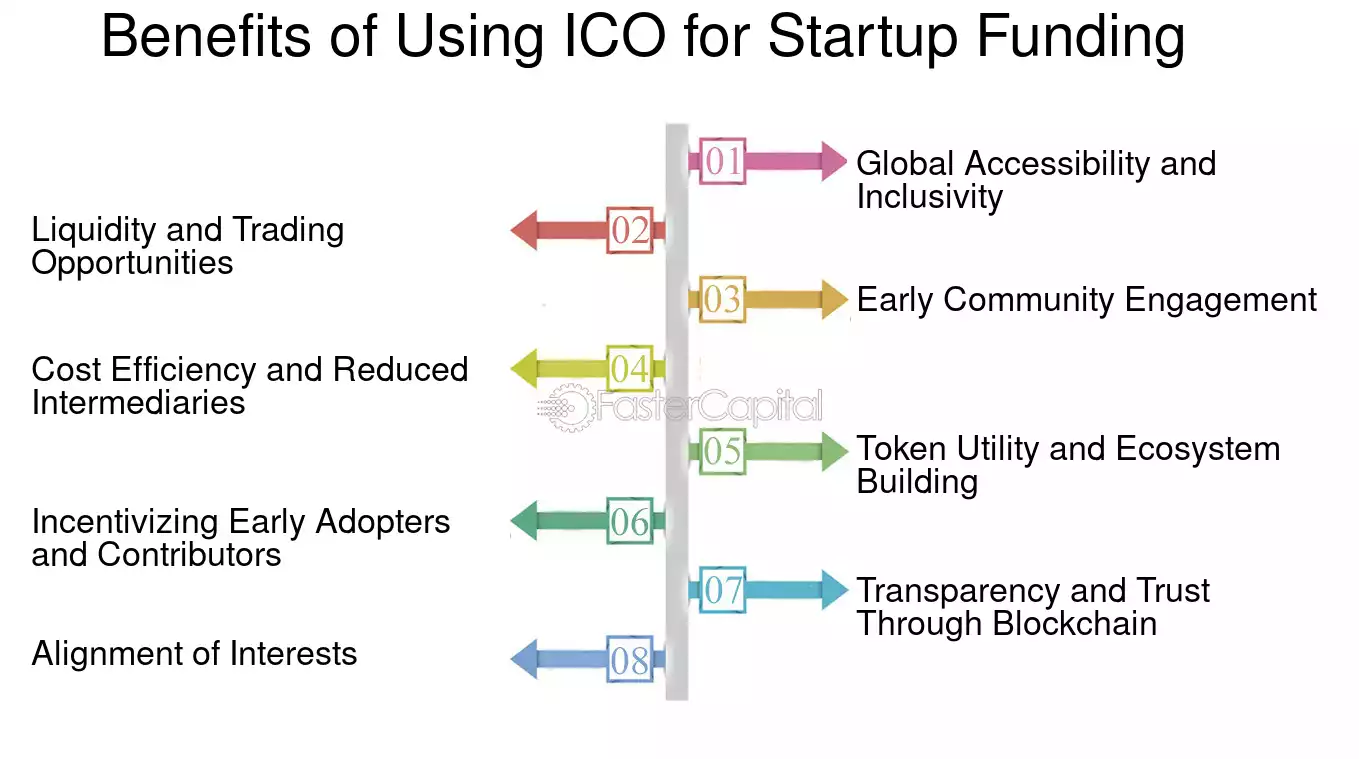 Benefits of Using ICO for Startup Funding

01 Global Accessibility and Inclusivity

02 Liquidity and Trading Opportunities

03 Early Community Engagement

04 Cost Efficiency and Reduced Intermediaries

FasterCapital

05 Token Utility and Ecosystem Building

06 Incentivizing Early Adopters and Contributors

07 Transparency and Trust Through Blockchain

08 Alignment of Interests